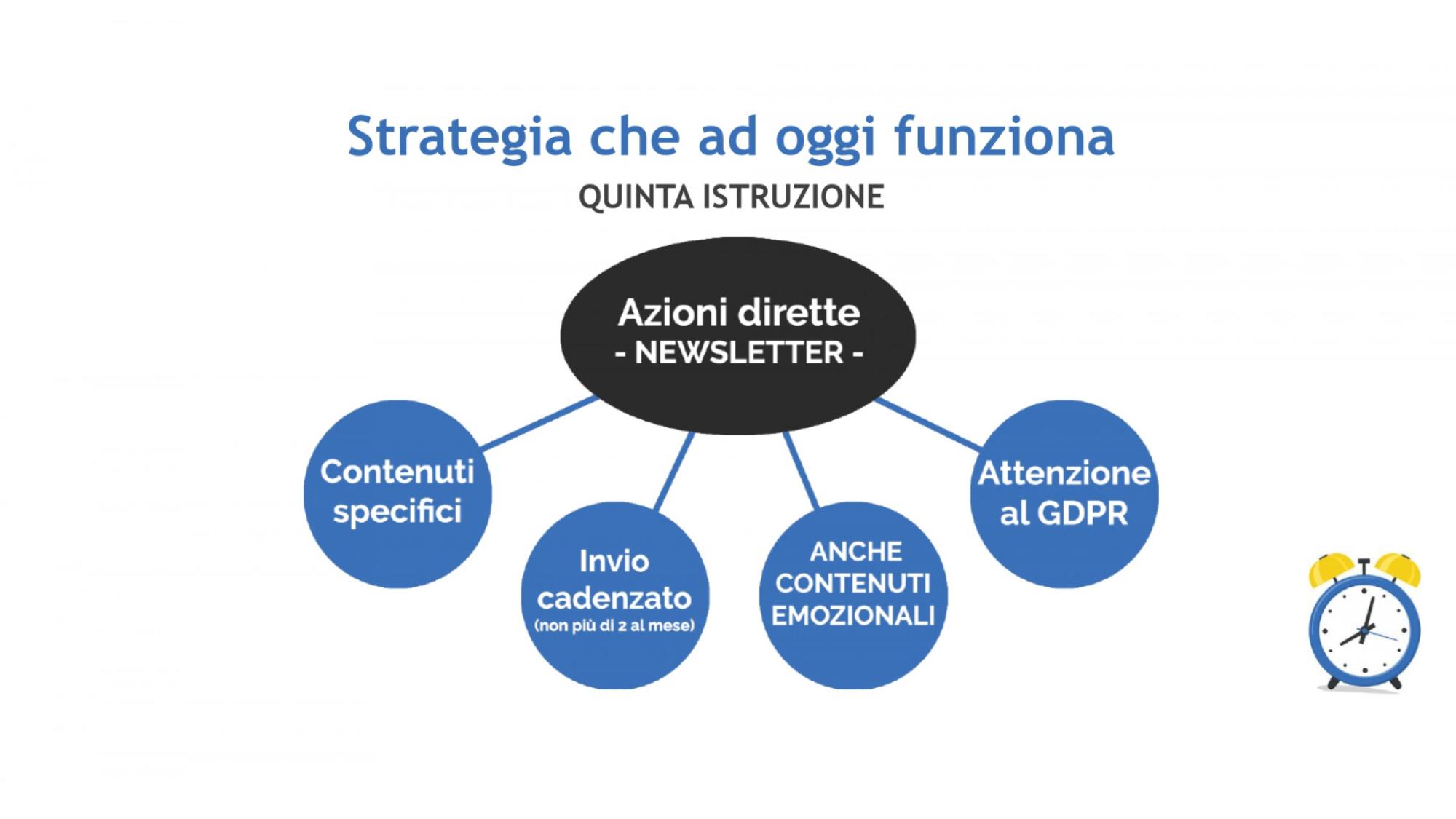 Strategia che ad oggi funziona

QUINTA ISTRUZIONE

Azioni dirette
- NEWSLETTER -

Contenuti specifici

Invio cadenzato
(non più di 2 al mese)

ANCHE CONTENUTI EMOZIONALI

Attenzione al GDPR